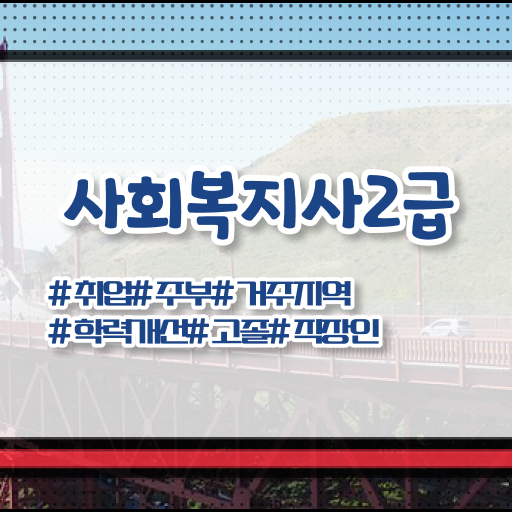 사회복지사2급

#취업#주부#거주지역
#학력개선#고졸#직장인